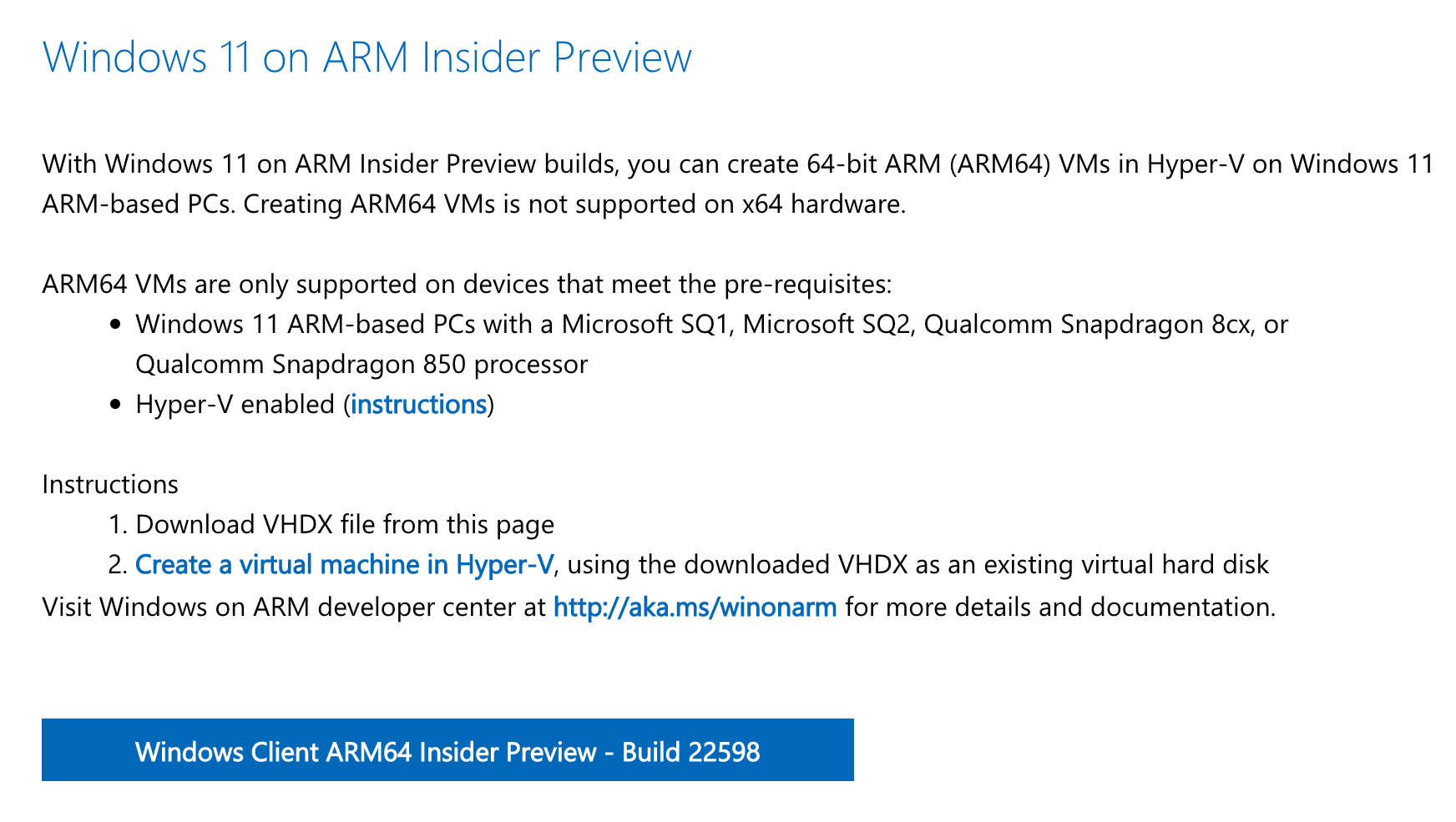 Windows 11 on ARM Insider Preview

With Windows 11 on ARM Insider Preview builds, you can create 64-bit ARM (ARM64) VMs in Hyper-V on Windows 11 ARM-based PCs. Creating ARM64 VMs is not supported on x64 hardware.

ARM64 VMs are only supported on devices that meet the pre-requisites:

- Windows 11 ARM-based PCs with a Microsoft SQ1, Microsoft SQ2, Qualcomm Snapdragon 8cx, or Qualcomm Snapdragon 850 processor
- Hyper-V enabled (instructions)

Instructions

1. Download VHDX file from this page
2. Create a virtual machine in Hyper-V, using the downloaded VHDX as an existing virtual hard disk

Visit Windows on ARM developer center at http://aka.ms/winonarm for more details and documentation.

Windows Client ARM64 Insider Preview - Build 22598